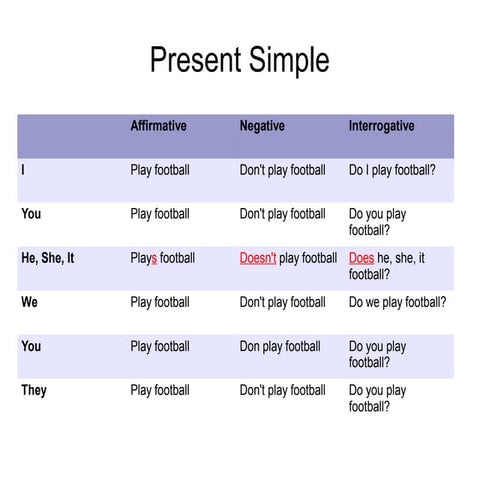 Present Simple

| | Affirmative | Negative | Interrogative |
|---|---|---|---|
| I | Play football | Don't play football | Do I play football? |
| You | Play football | Don't play football | Do you play football? |
| He, She, It | Plays football | Doesn't play football | Does he, she, it football? |
| We | Play football | Don't play football | Do we play football? |
| You | Play football | Don play football | Do you play football? |
| They | Play football | Don't play football | Do you play football? |